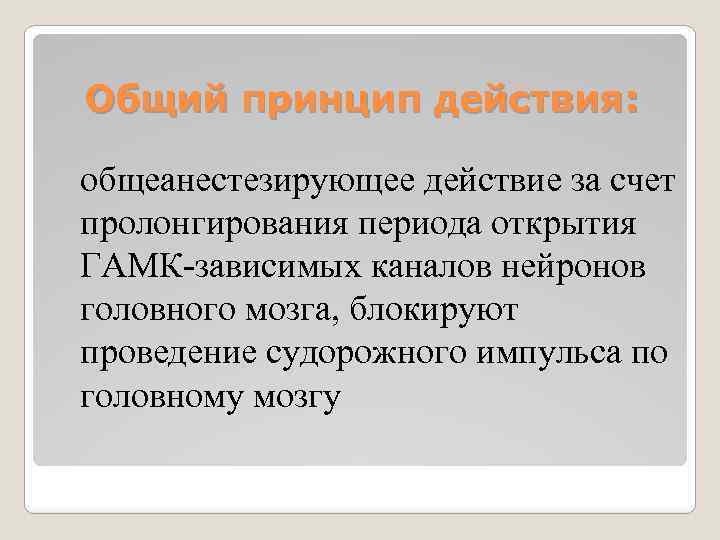 Общий принцип действия:

общеанестезирующее действие за счет пролонгирования периода открытия ГАМК-зависимых каналов нейронов головного мозга, блокируют проведение судорожного импульса по головному мозгу